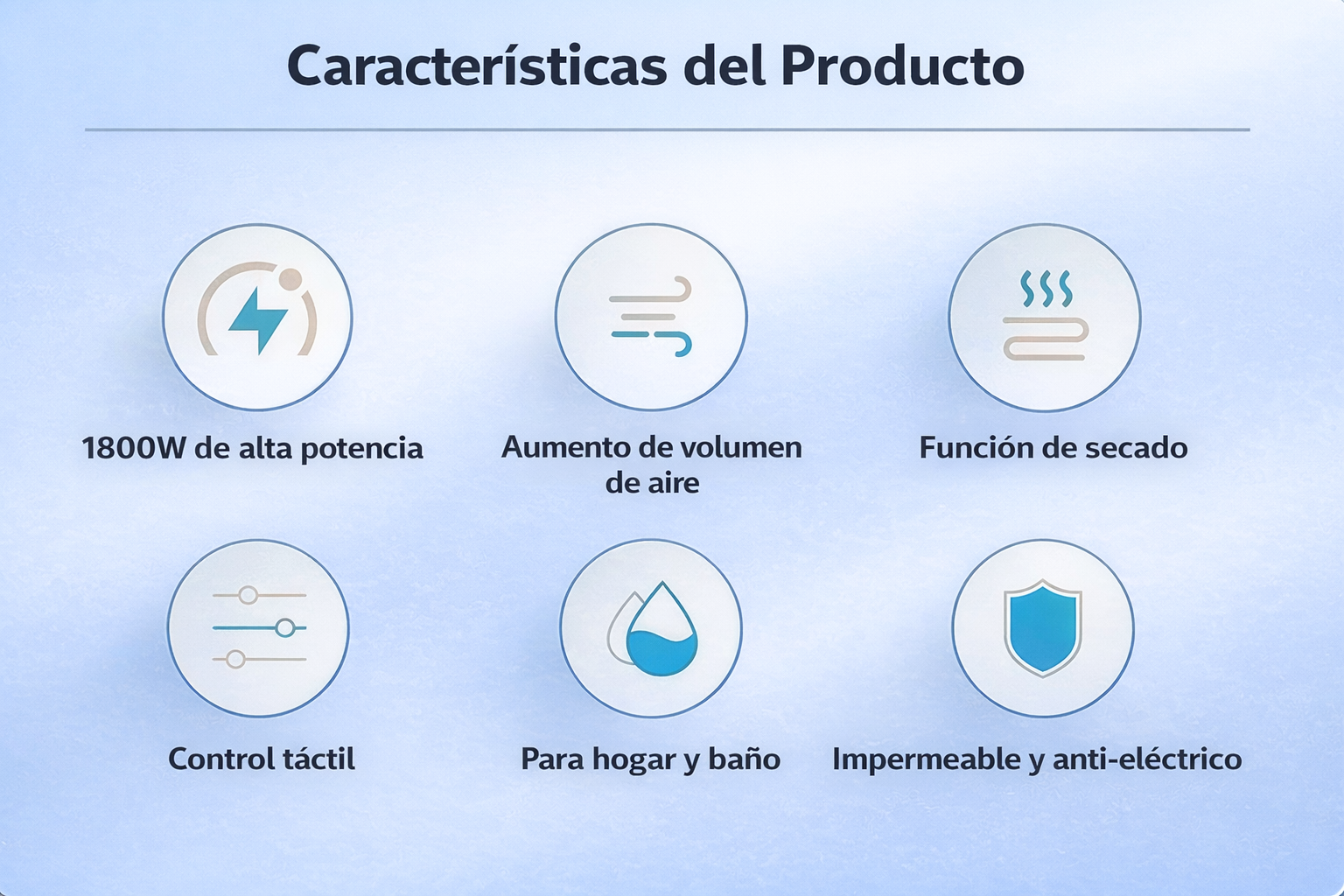 Características del Producto

1800W de alta potencia

Aumento de volumen de aire

Función de secado

Control táctil

Para hogar y baño

Impermeable y anti-eléctrico